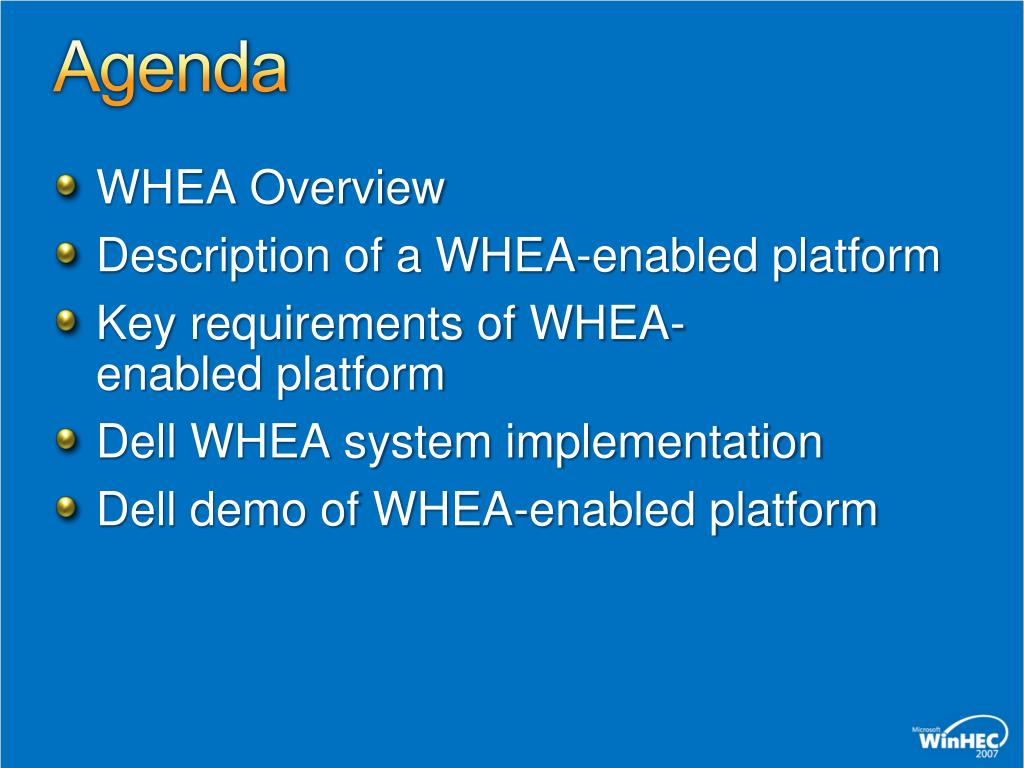 Agenda

• WHEA Overview
• Description of a WHEA-enabled platform
• Key requirements of WHEA-enabled platform
• Dell WHEA system implementation
• Dell demo of WHEA-enabled platform

Microsoft WinHEC 2007